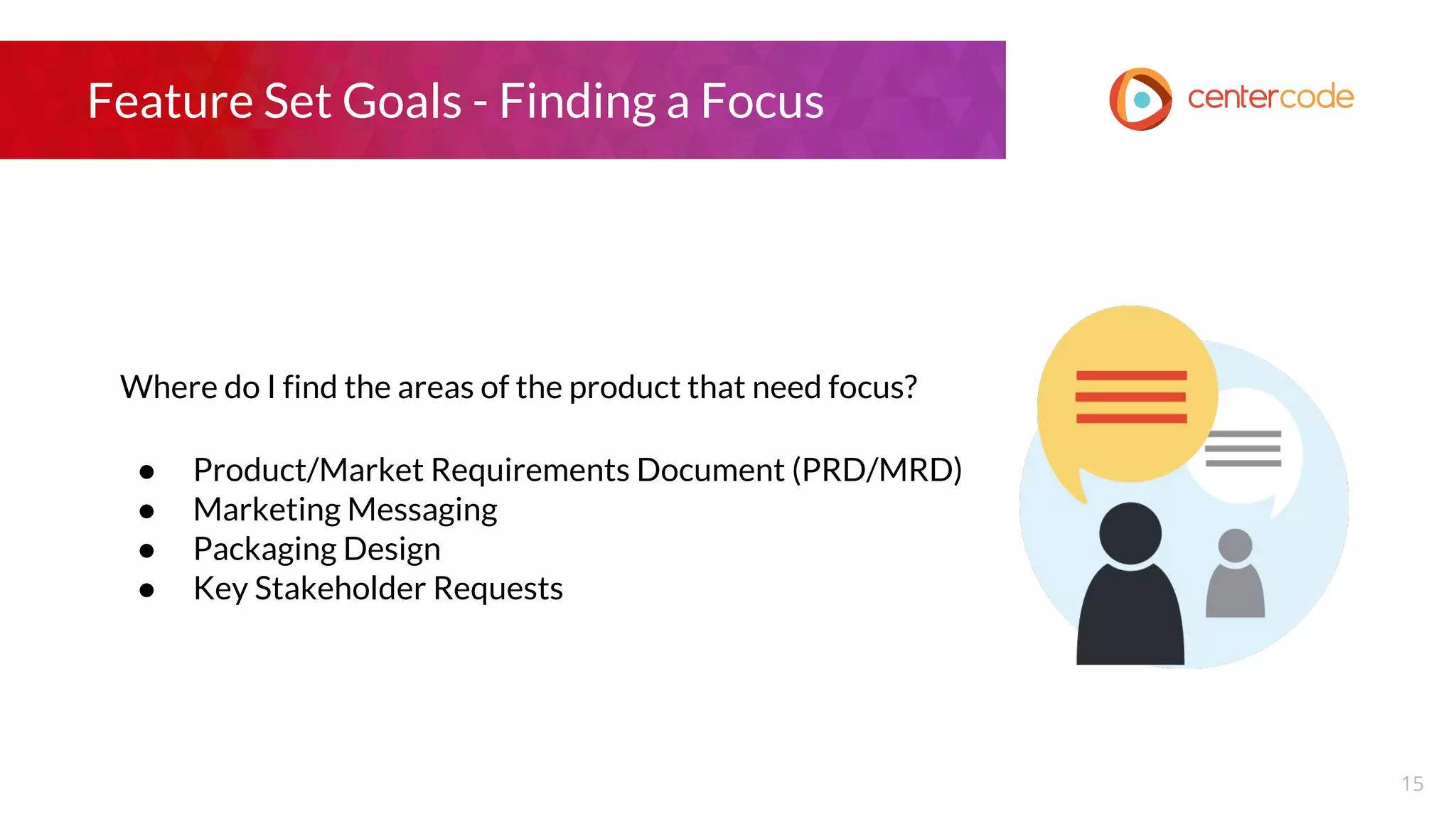 Feature Set Goals - Finding a Focus

centercode

Where do I find the areas of the product that need focus?

● Product/Market Requirements Document (PRD/MRD)
● Marketing Messaging
● Packaging Design
● Key Stakeholder Requests

15